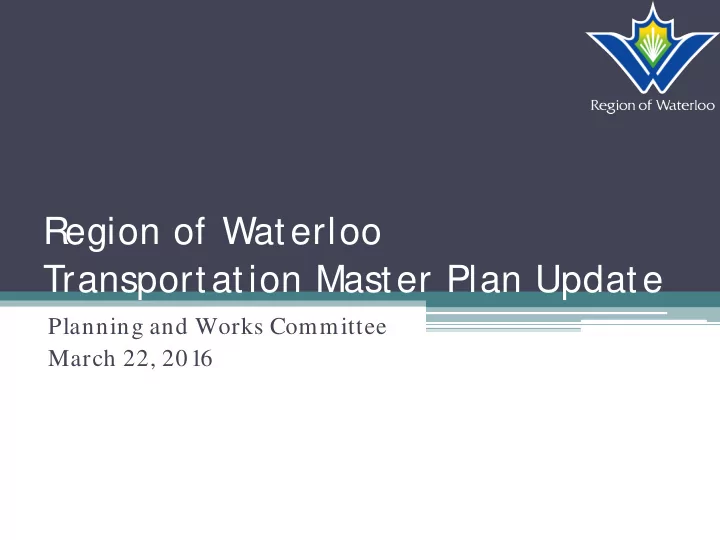 Region of Waterloo

Region of Waterloo
Transportation Master Plan Update

Planning and Works Committee
March 22, 2016